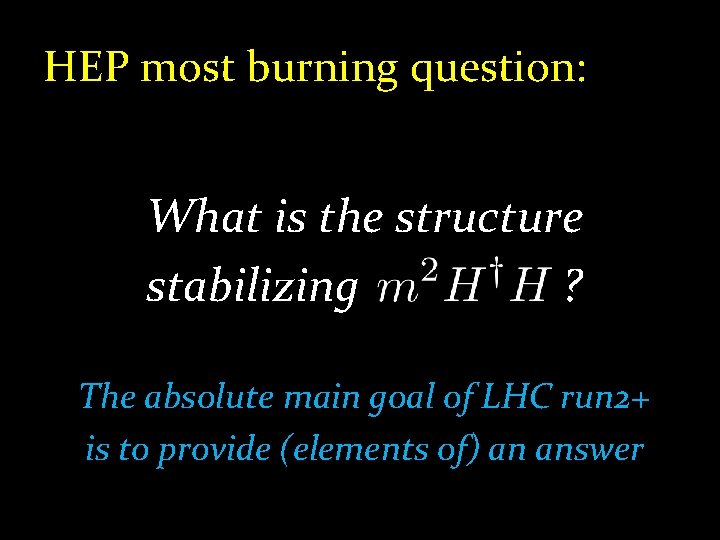 HEP most burning question:

What is the structure stabilizing $m^2 H^\dagger H$ ?

The absolute main goal of LHC run2+ is to provide (elements of) an answer